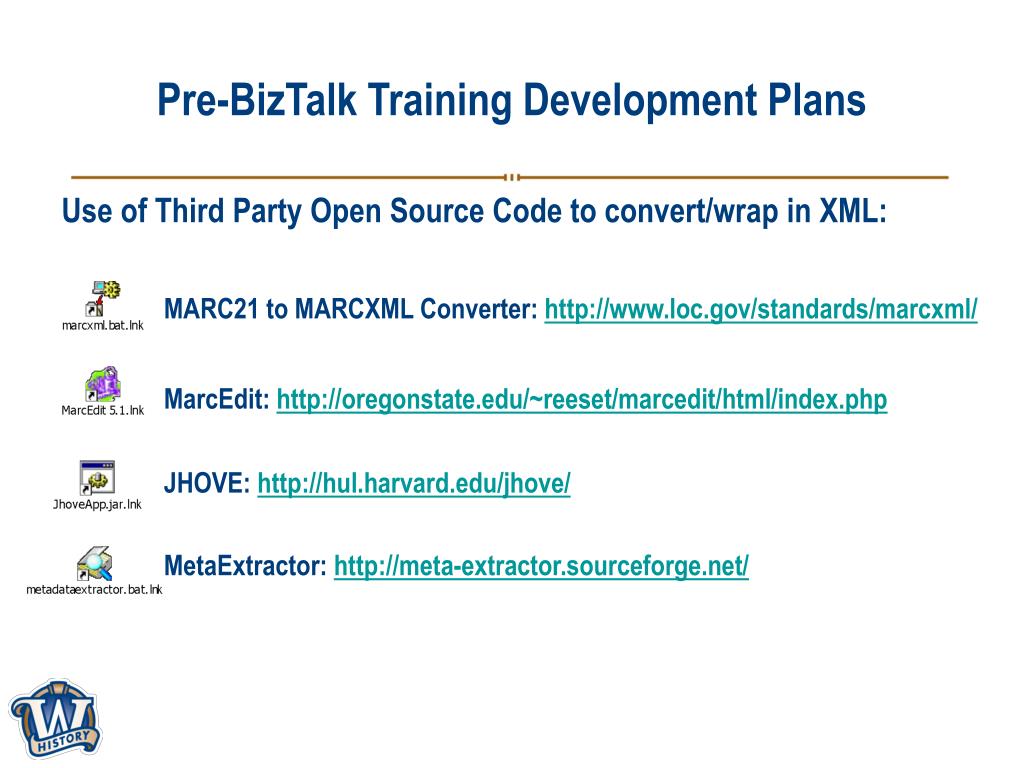 Pre-BizTalk Training Development Plans

Use of Third Party Open Source Code to convert/wrap in XML:

marcxml.bat.lnk

MARC21 to MARCXML Converter: http://www.loc.gov/standards/marcxml/

MarcEdit 5.1.lnk

MarcEdit: http://oregonstate.edu/~reeset/marcedit/html/index.php

JhoveApp.jar.lnk

JHOVE: http://hul.harvard.edu/jhove/

metadataextractor.bat.lnk

MetaExtractor: http://meta-extractor.sourceforge.net/

W
HISTORY